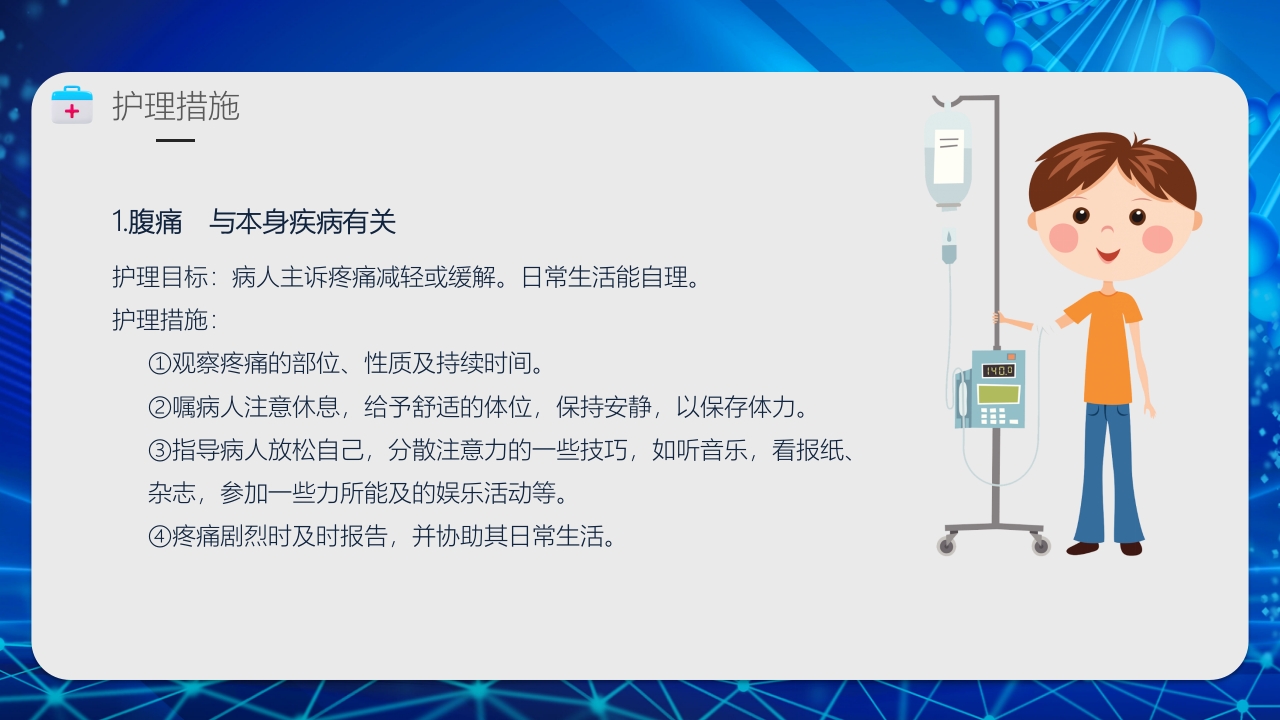 护理措施

1.腹痛　与本身疾病有关

护理目标：病人主诉疼痛减轻或缓解。日常生活能自理。

护理措施：

①观察疼痛的部位、性质及持续时间。

②嘱病人注意休息，给予舒适的体位，保持安静，以保存体力。

③指导病人放松自己，分散注意力的一些技巧，如听音乐，看报纸、杂志，参加一些力所能及的娱乐活动等。

④疼痛剧烈时及时报告，并协助其日常生活。

140.0